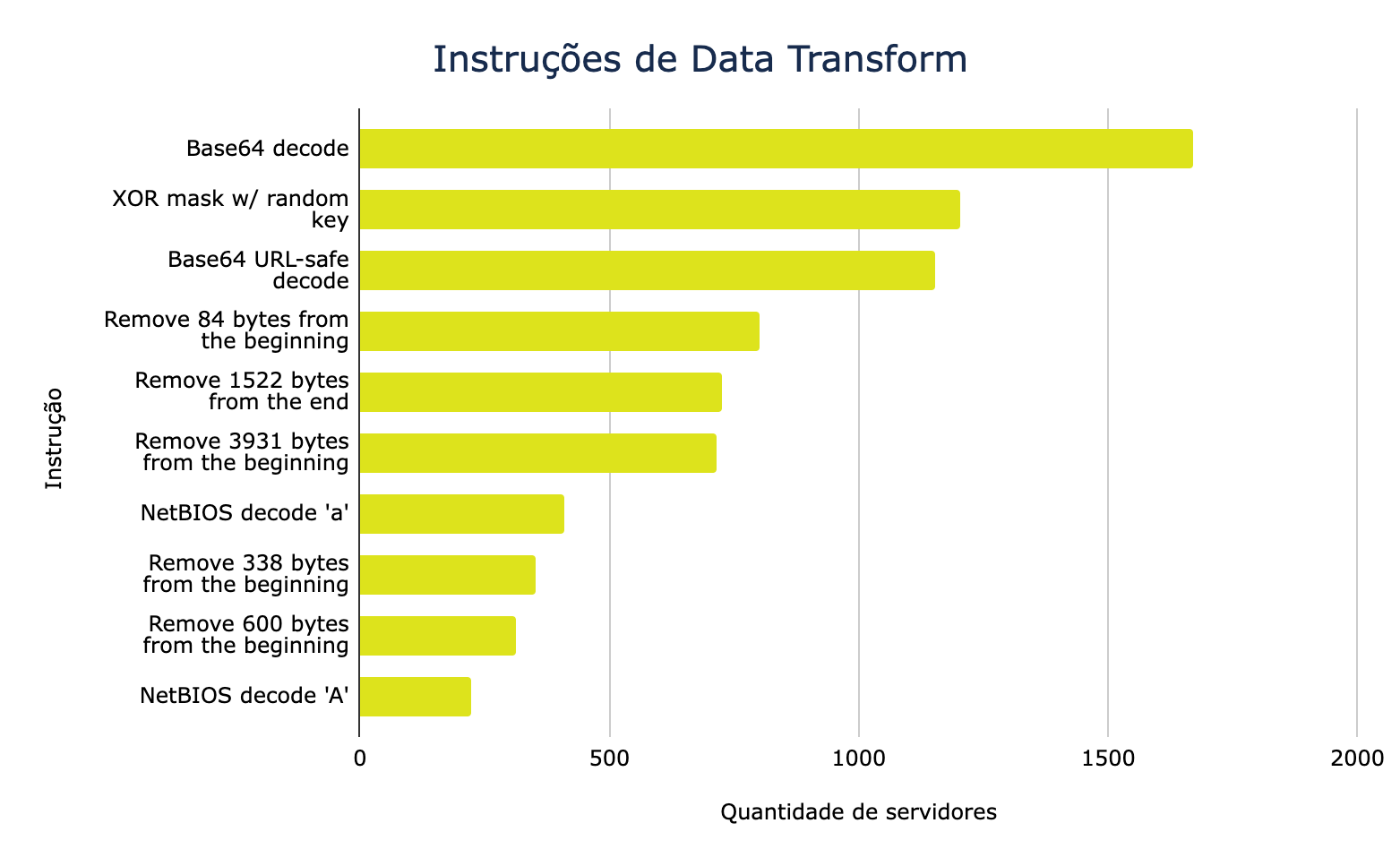 Instruções de Data Transform

Instrução

Base64 decode
XOR mask w/ random key
Base64 URL-safe decode
Remove 84 bytes from the beginning
Remove 1522 bytes from the end
Remove 3931 bytes from the beginning
NetBIOS decode 'a'
Remove 338 bytes from the beginning
Remove 600 bytes from the beginning
NetBIOS decode 'A'

0
500
1000
1500
2000

Quantidade de servidores